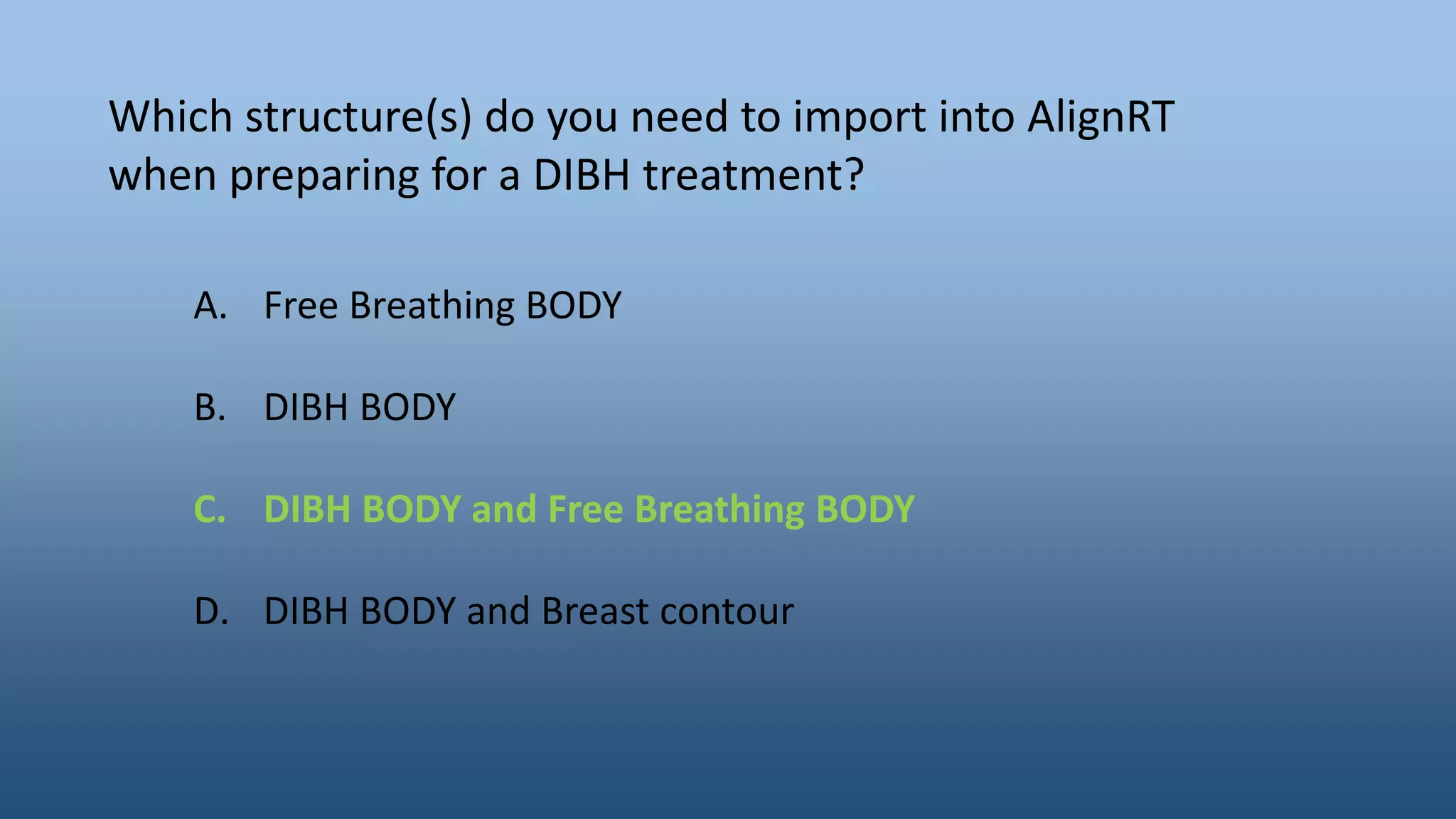 Which structure(s) do you need to import into AlignRT when preparing for a DIBH treatment?

A. Free Breathing BODY

B. DIBH BODY

C. DIBH BODY and Free Breathing BODY

D. DIBH BODY and Breast contour